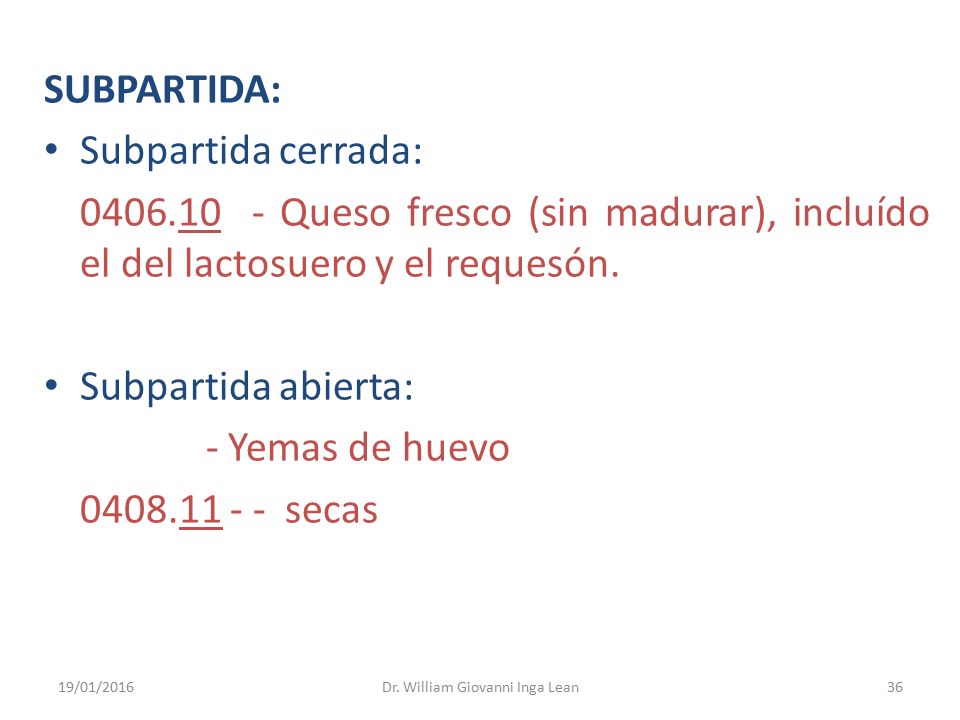 SUBPARTIDA:

• Subpartida cerrada:

0406.10 - Queso fresco (sin madurar), incluído el del lactosuero y el requesón.

• Subpartida abierta:

- Yemas de huevo

0408.11 - - secas

19/01/2016

Dr. William Giovanni Inga Lean

36